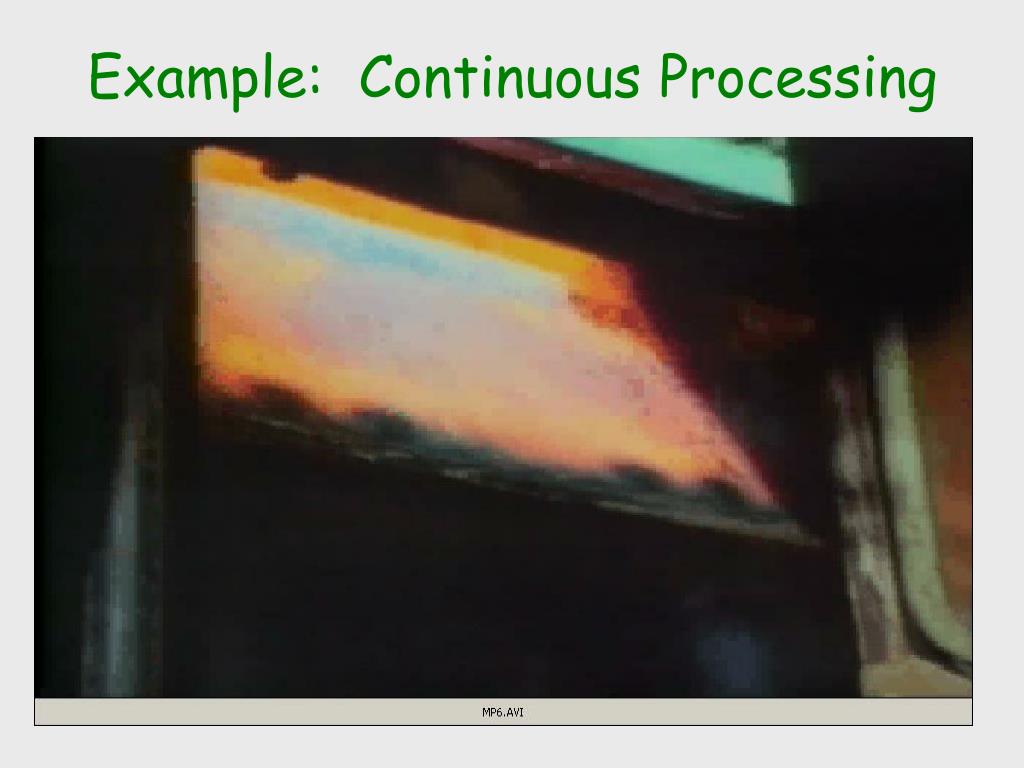 Example: Continuous Processing

MP6.AVI